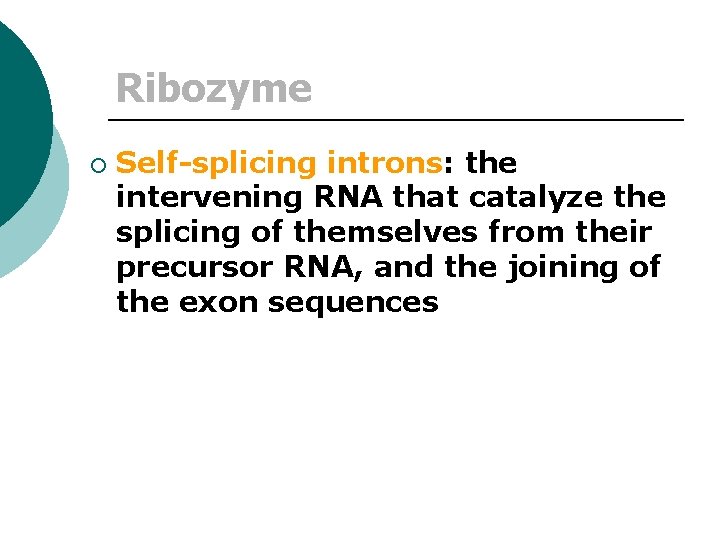 Ribozyme

Self-splicing introns: the intervening RNA that catalyze the splicing of themselves from their precursor RNA, and the joining of the exon sequences